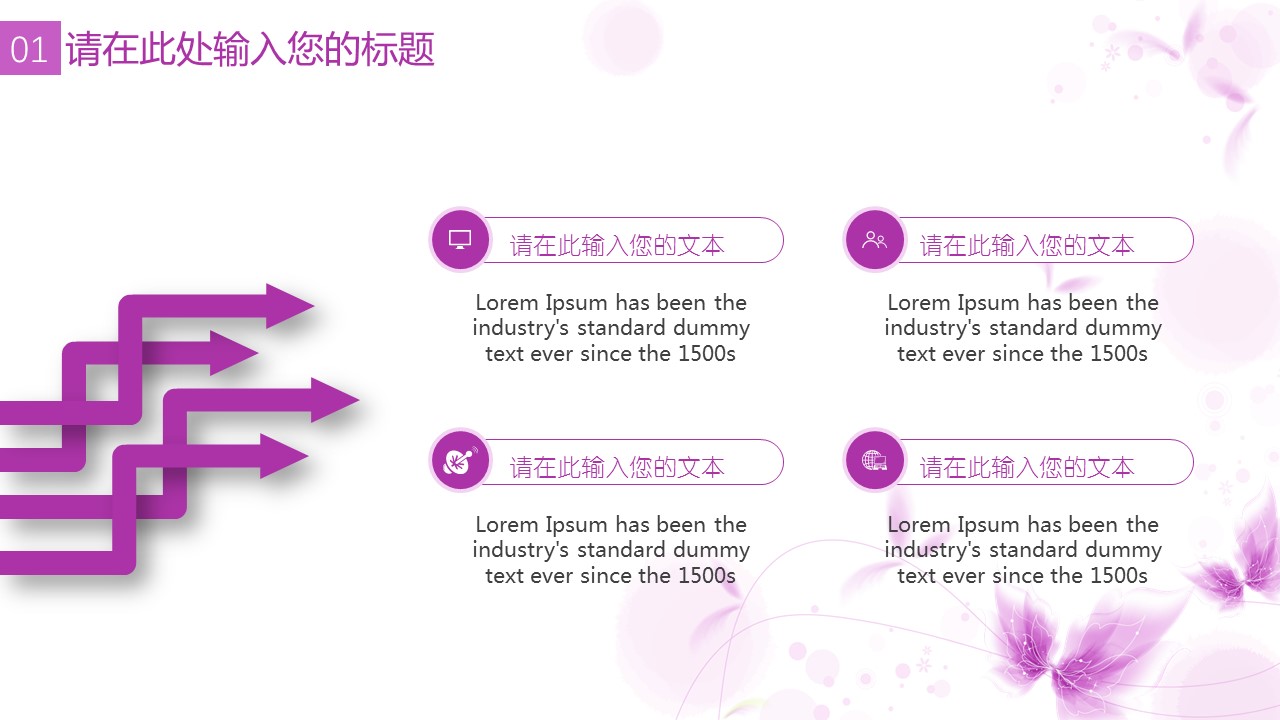 01 请在此处输入您的标题

请在此输入您的文本

Lorem Ipsum has been the industry's standard dummy text ever since the 1500s

请在此输入您的文本

Lorem Ipsum has been the industry's standard dummy text ever since the 1500s

请在此输入您的文本

Lorem Ipsum has been the industry's standard dummy text ever since the 1500s

请在此输入您的文本

Lorem Ipsum has been the industry's standard dummy text ever since the 1500s